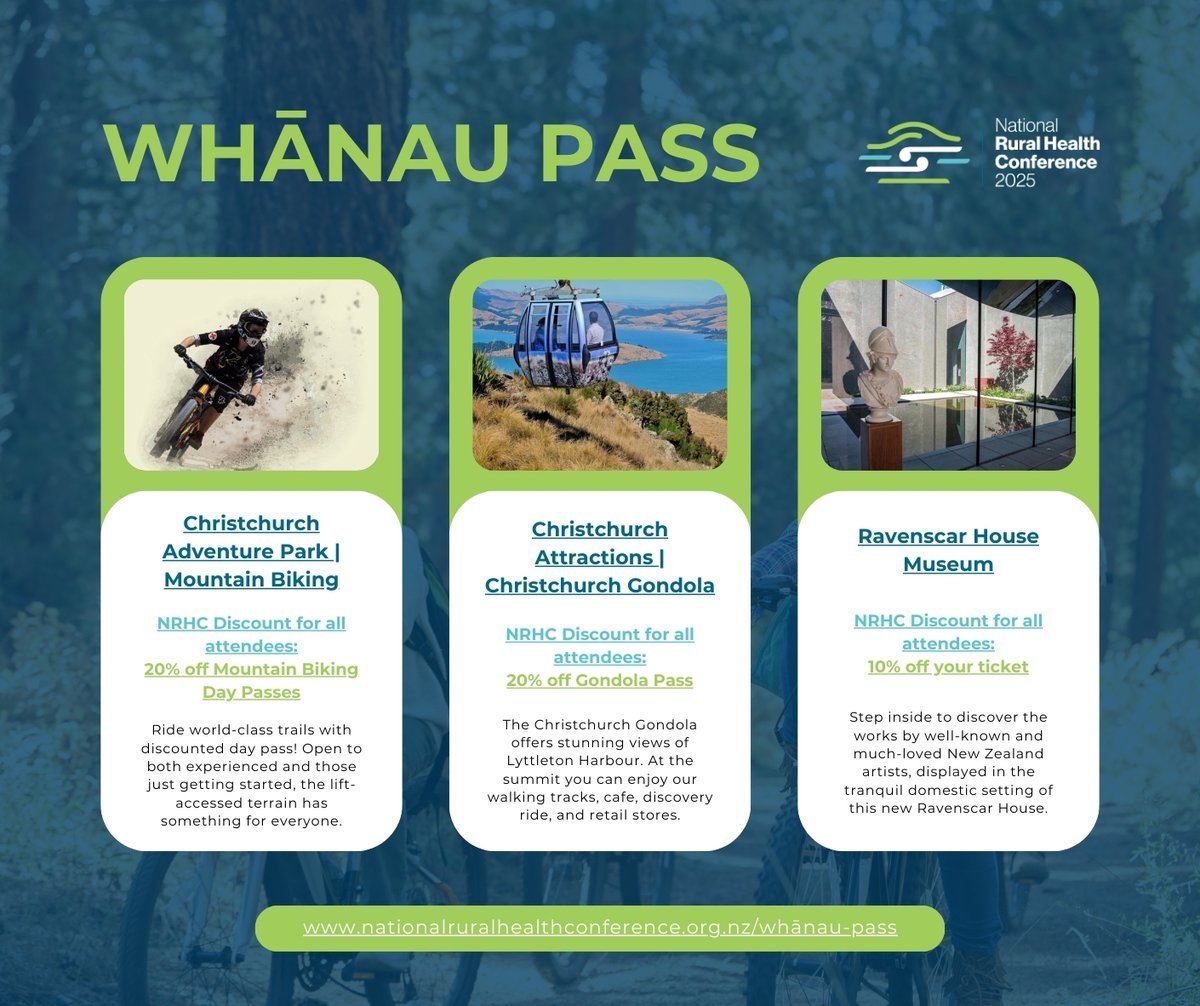 WHĀNAU PASS

National Rural Health Conference 2025

Christchurch Adventure Park | Mountain Biking

NRHC Discount for all attendees:
20% off Mountain Biking Day Passes

Ride world-class trails with discounted day pass! Open to both experienced and those just getting started, the lift-accessed terrain has something for everyone.

Christchurch Attractions | Christchurch Gondola

NRHC Discount for all attendees:
20% off Gondola Pass

The Christchurch Gondola offers stunning views of Lyttleton Harbour. At the summit you can enjoy our walking tracks, cafe, discovery ride, and retail stores.

Ravenscar House Museum

NRHC Discount for all attendees:
10% off your ticket

Step inside to discover the works by well-known and much-loved New Zealand artists, displayed in the tranquil domestic setting of this new Ravenscar House.

www.nationalruralhealthconference.org.nz/whānau-pass